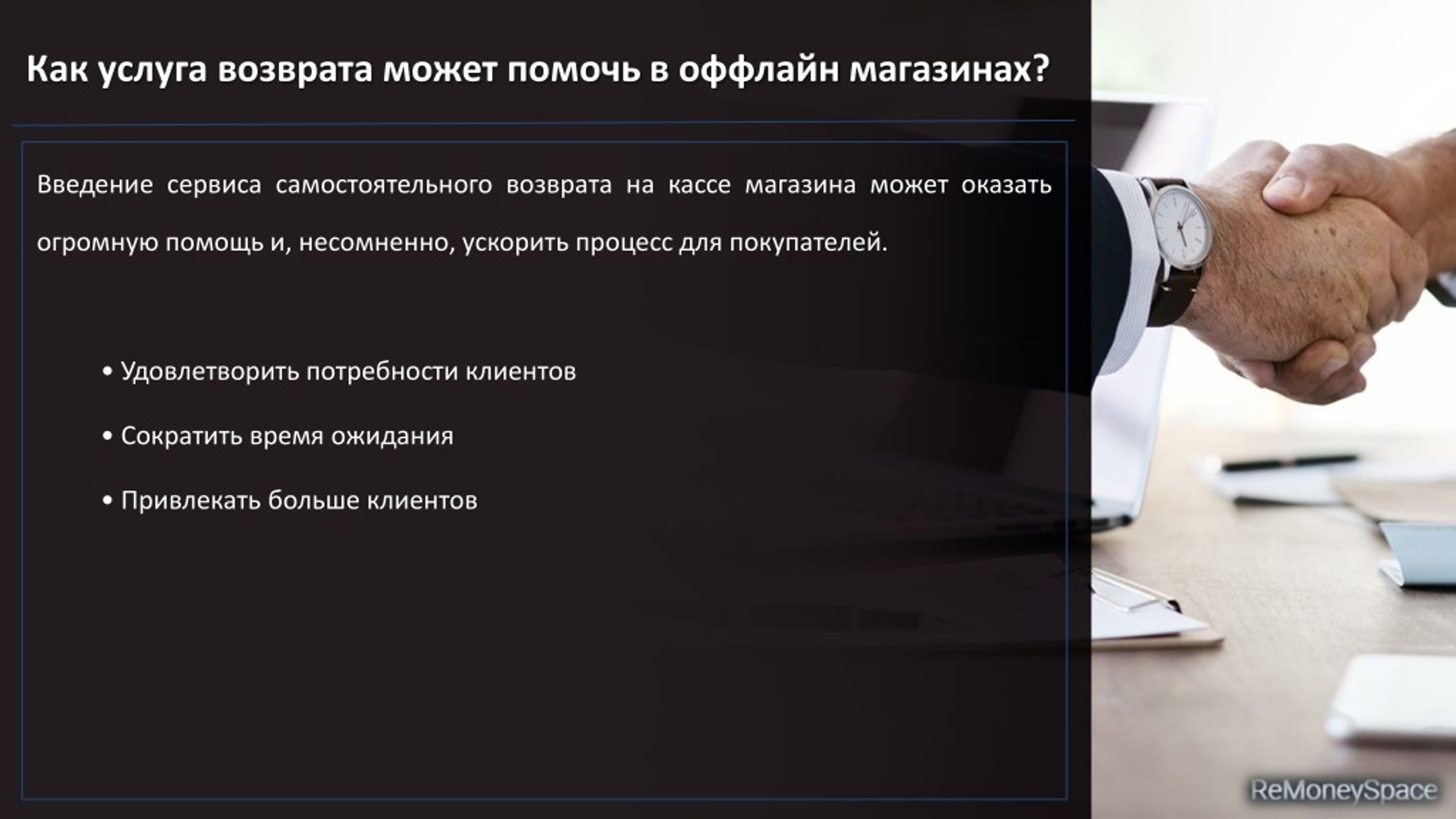 Как услуга возврата может помочь в оффлайн магазинах?

Введение сервиса самостоятельного возврата на кассе магазина может оказать огромную помощь и, несомненно, ускорить процесс для покупателей.

• Удовлетворить потребности клиентов

• Сократить время ожидания

• Привлекать больше клиентов

ReMoneySpace